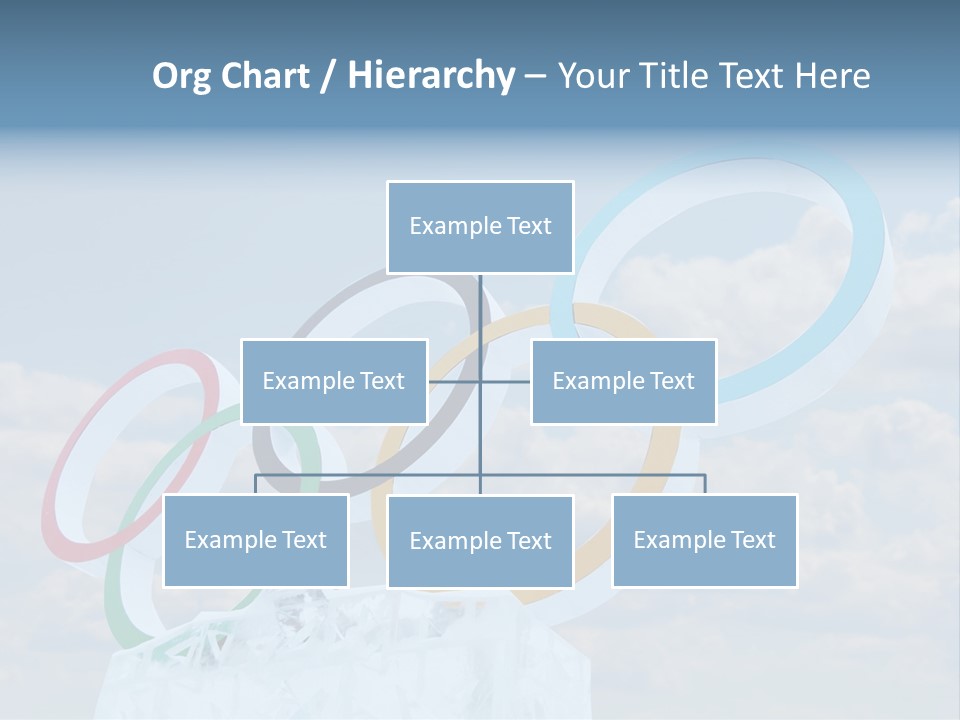 Org Chart / Hierarchy – Your Title Text Here

Example Text

Example Text

Example Text

Example Text

Example Text

Example Text